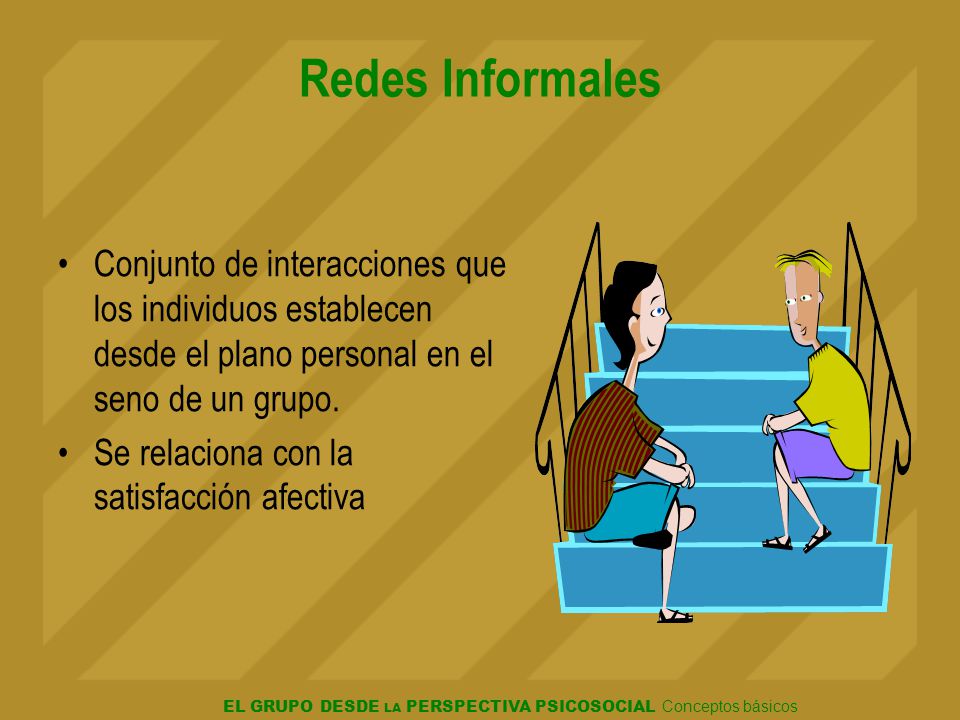 Redes Informales

• Conjunto de interacciones que los individuos establecen desde el plano personal en el seno de un grupo.

• Se relaciona con la satisfacción afectiva

EL GRUPO DESDE LA PERSPECTIVA PSICOSOCIAL Conceptos básicos